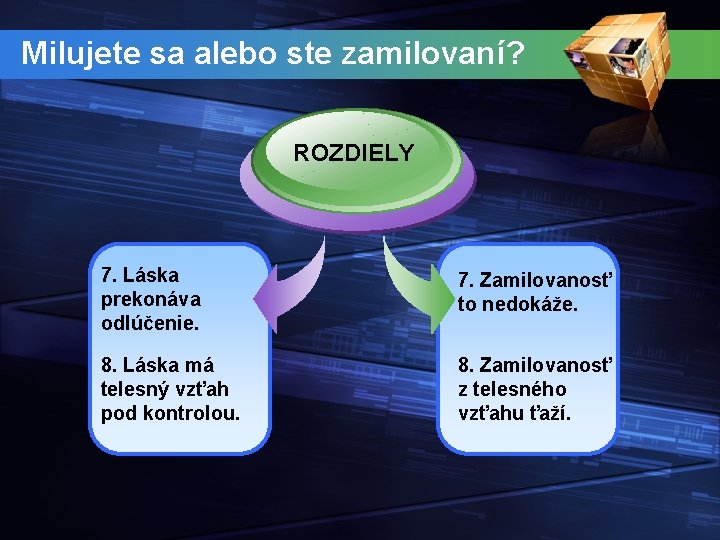 Milujete sa alebo ste zamilovaní?

ROZDIELY

7. Láska prekonáva odlúčenie.

8. Láska má telesný vzťah pod kontrolou.

7. Zamilovanosť to nedokáže.

8. Zamilovanosť z telesného vzťahu ťaží.